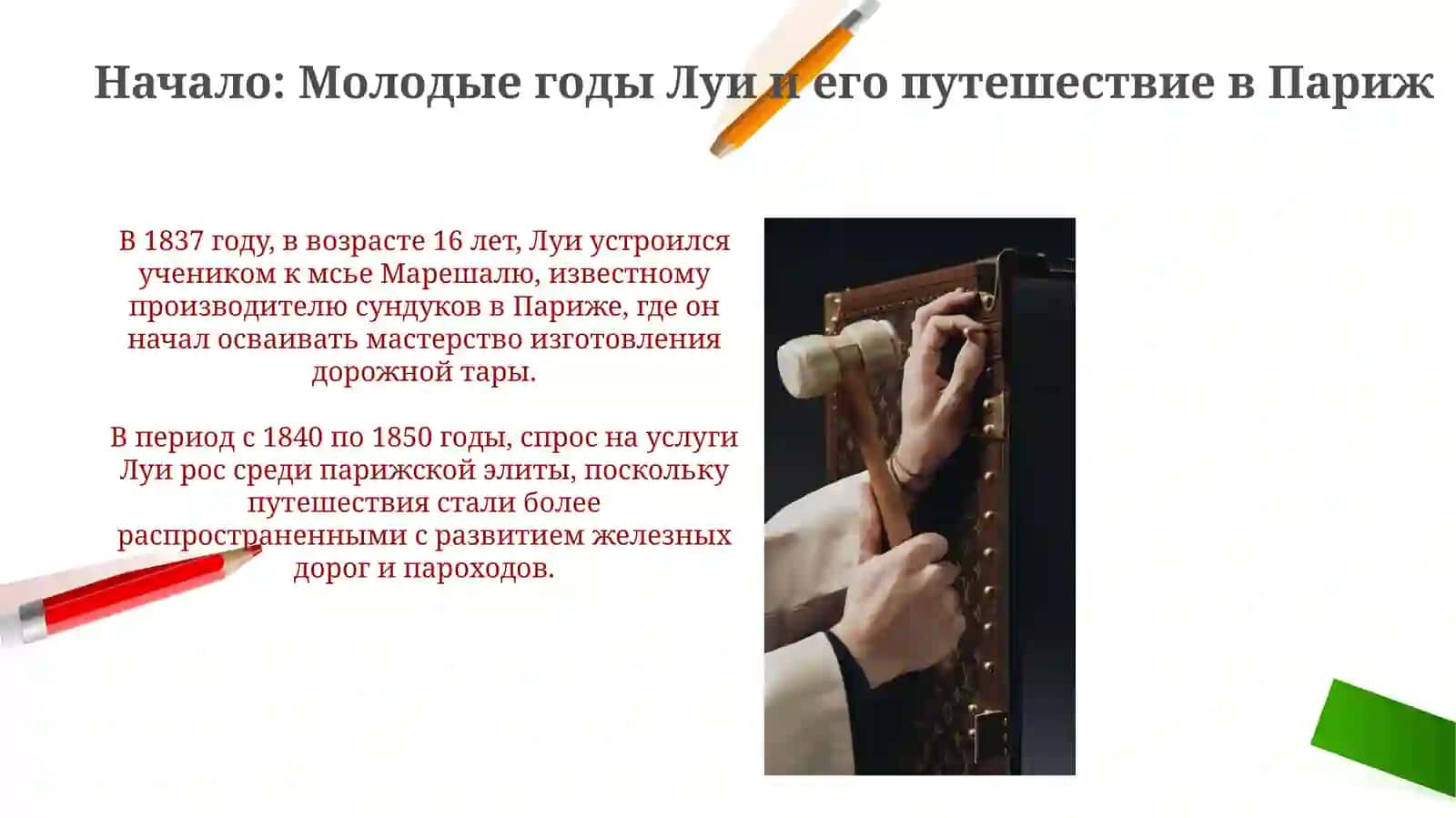 Начало: Молодые годы Луи и его путешествие в Париж

В 1837 году, в возрасте 16 лет, Луи устроился учеником к мсье Марешалю, известному производителю сундуков в Париже, где он начал осваивать мастерство изготовления дорожной тары.

В период с 1840 по 1850 годы, спрос на услуги Луи рос среди парижской элиты, поскольку путешествия стали более распространенными с развитием железных дорог и пароходов.